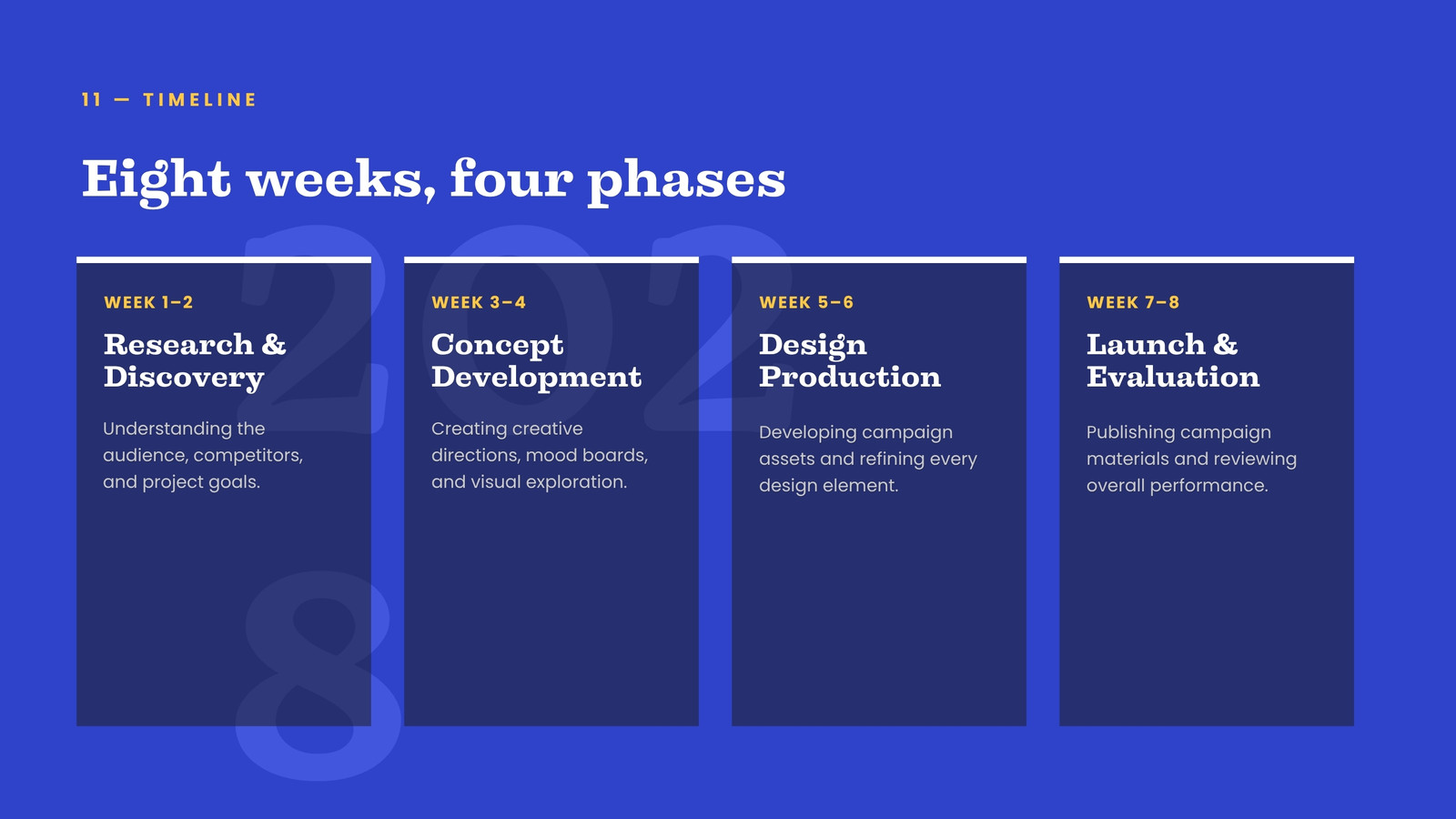 11 — TIMELINE

Eight weeks, four phases

2028

WEEK 1–2

Research & Discovery

Understanding the audience, competitors, and project goals.

WEEK 3–4

Concept Development

Creating creative directions, mood boards, and visual exploration.

WEEK 5–6

Design Production

Developing campaign assets and refining every design element.

WEEK 7–8

Launch & Evaluation

Publishing campaign materials and reviewing overall performance.